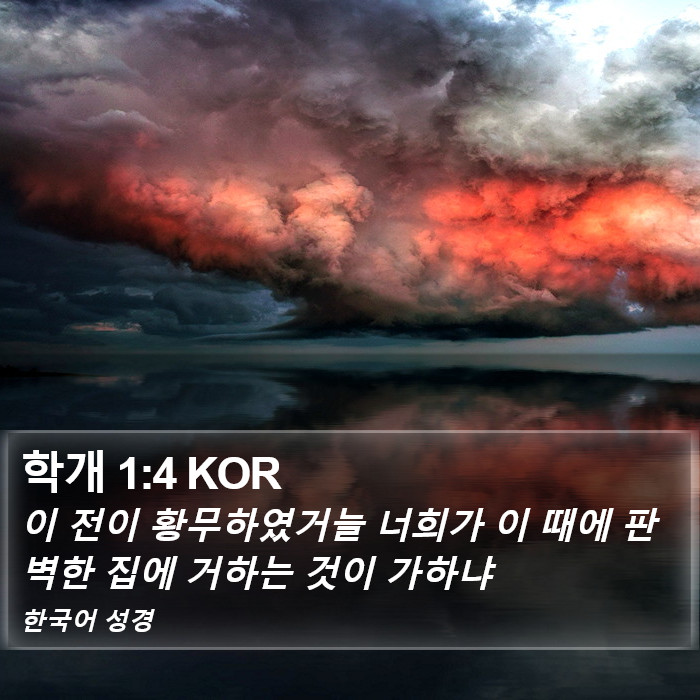 학개 1:4 KOR

이 전이 황무하였거늘 너희가 이 때에 판벽한 집에 거하는 것이 가하냐

한국어 성경